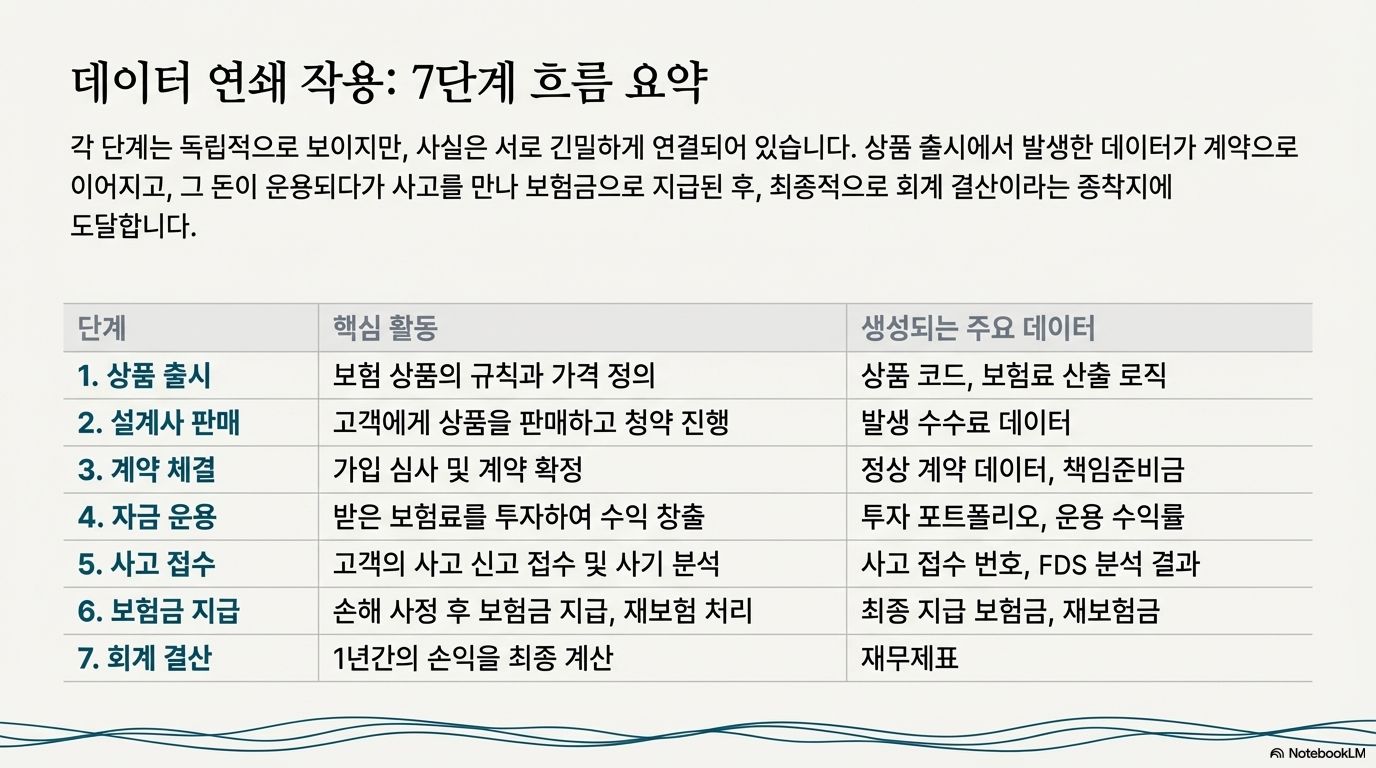 데이터 연쇄 작용: 7단계 흐름 요약

각 단계는 독립적으로 보이지만, 사실은 서로 긴밀하게 연결되어 있습니다. 상품 출시에서 발생한 데이터가 계약으로 이어지고, 그 돈이 운용되다가 사고를 만나 보험금으로 지급된 후, 최종적으로 회계 결산이라는 종착지에 도달합니다.

| 단계 | 핵심 활동 | 생성되는 주요 데이터 |
|---|---|---|
| 1. 상품 출시 | 보험 상품의 규칙과 가격 정의 | 상품 코드, 보험료 산출 로직 |
| 2. 설계사 판매 | 고객에게 상품을 판매하고 청약 진행 | 발생 수수료 데이터 |
| 3. 계약 체결 | 가입 심사 및 계약 확정 | 정상 계약 데이터, 책임준비금 |
| 4. 자금 운용 | 받은 보험료를 투자하여 수익 창출 | 투자 포트폴리오, 운용 수익률 |
| 5. 사고 접수 | 고객의 사고 신고 접수 및 사기 분석 | 사고 접수 번호, FDS 분석 결과 |
| 6. 보험금 지급 | 손해 사정 후 보험금 지급, 재보험 처리 | 최종 지급 보험금, 재보험금 |
| 7. 회계 결산 | 1년간의 손익을 최종 계산 | 재무제표 |

NotebookLM